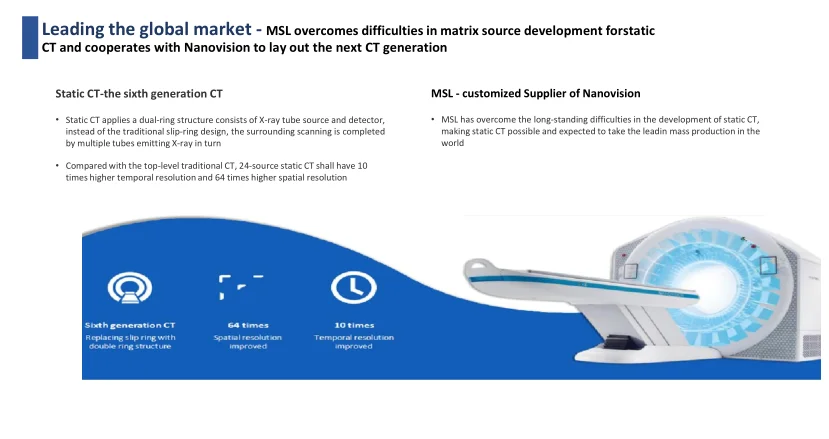 Leading the global market - MSL overcomes difficulties in matrix source development forstatic CT and cooperates with Nanovision to lay out the next CT generation

Static CT-the sixth generation CT

• Static CT applies a dual-ring structure consists of X-ray tube source and detector, instead of the traditional slip-ring design, the surrounding scanning is completed by multiple tubes emitting X-ray in turn

• Compared with the top-level traditional CT, 24-source static CT shall have 10 times higher temporal resolution and 64 times higher spatial resolution

MSL - customized Supplier of Nanovision

• MSL has overcome the long-standing difficulties in the development of static CT, making static CT possible and expected to take the leadin mass production in the world

Sixth generation CT
Replacing slip ring with double ring structure

64 times
Spatial resolution improved

10 times
Temporal resolution improved